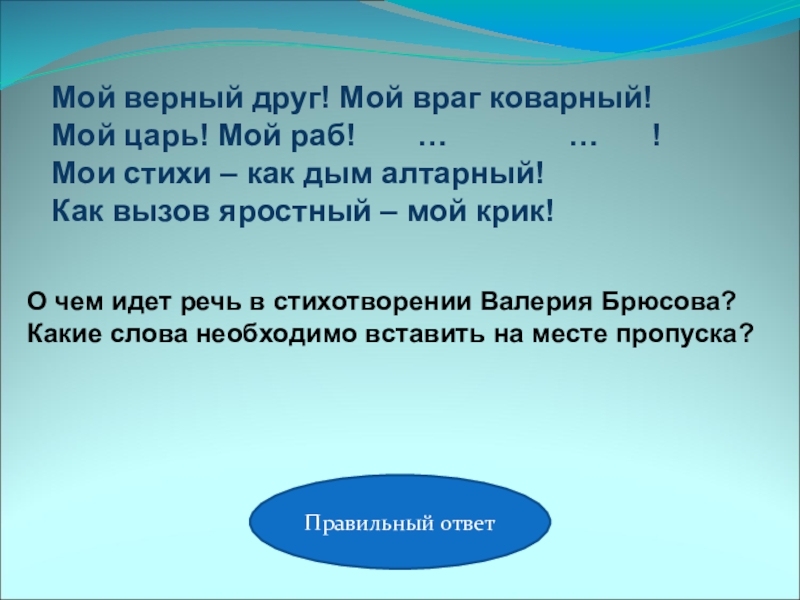 Мой верный друг! Мой враг коварный!
Мой царь! Мой раб! … … !
Мои стихи – как дым алтарный!
Как вызов яростный – мой крик!

О чем идет речь в стихотворении Валерия Брюсова? Какие слова необходимо вставить на месте пропуска?

Правильный ответ